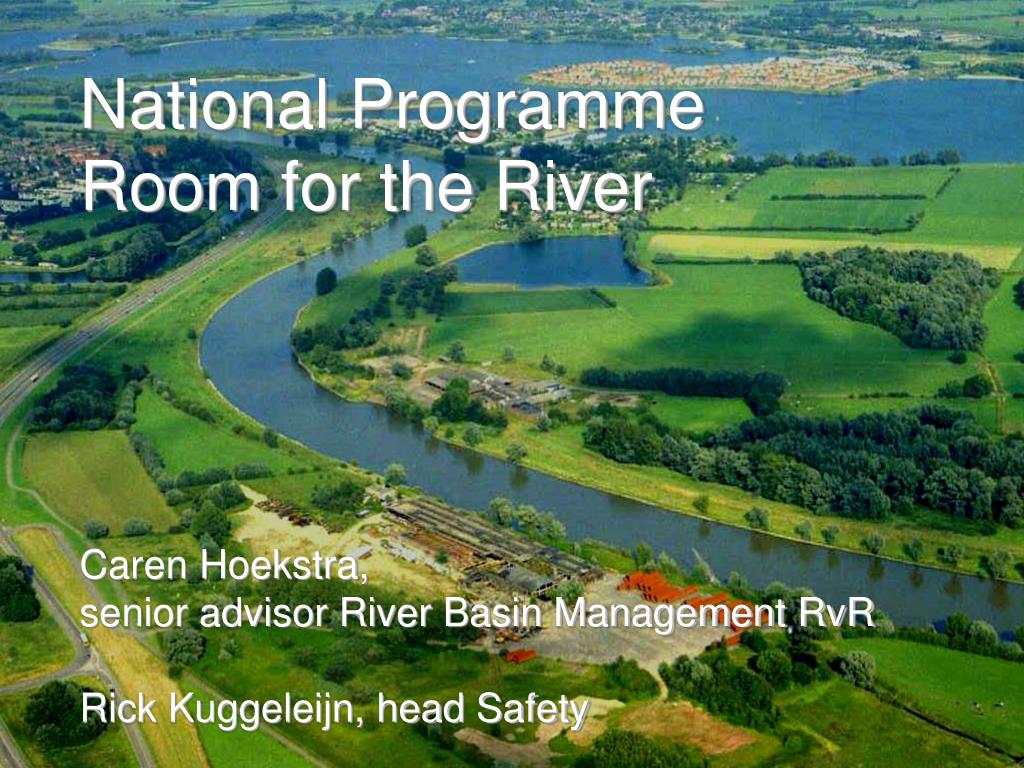 National Programme
Room for the River

Caren Hoekstra,
senior advisor River Basin Management RvR

Rick Kuggeleijn, head Safety